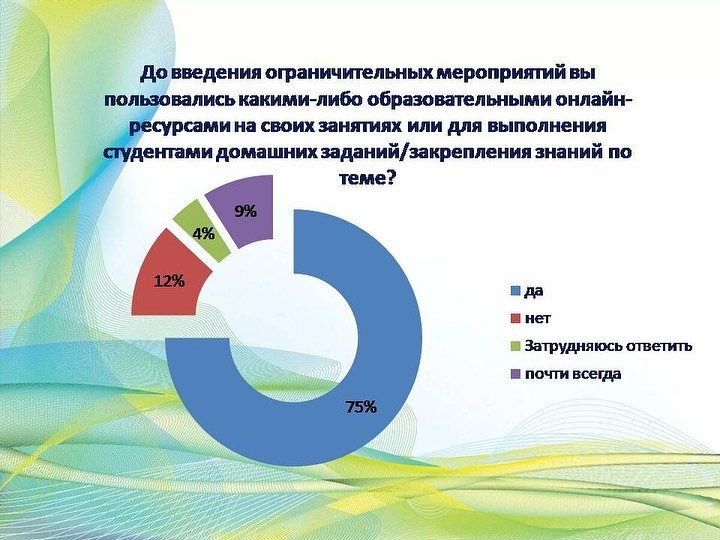 До введения ограничительных мероприятий вы пользовались какими-либо образовательными онлайн-ресурсами на своих занятиях или для выполнения студентами домашних заданий/закрепления знаний по теме?

9%
4%
12%
75%

да
нет
Затрудняюсь ответить
почти всегда